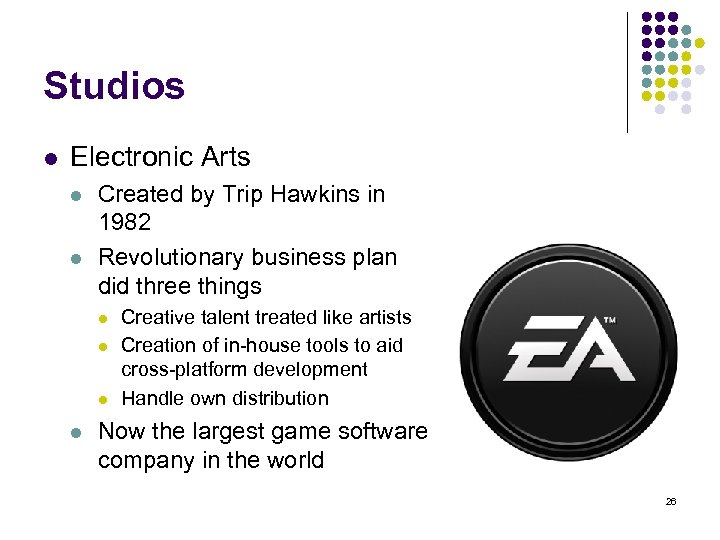 Studios

- Electronic Arts
  - Created by Trip Hawkins in 1982
  - Revolutionary business plan did three things
    - Creative talent treated like artists
    - Creation of in-house tools to aid cross-platform development
    - Handle own distribution
  - Now the largest game software company in the world

EA™

26